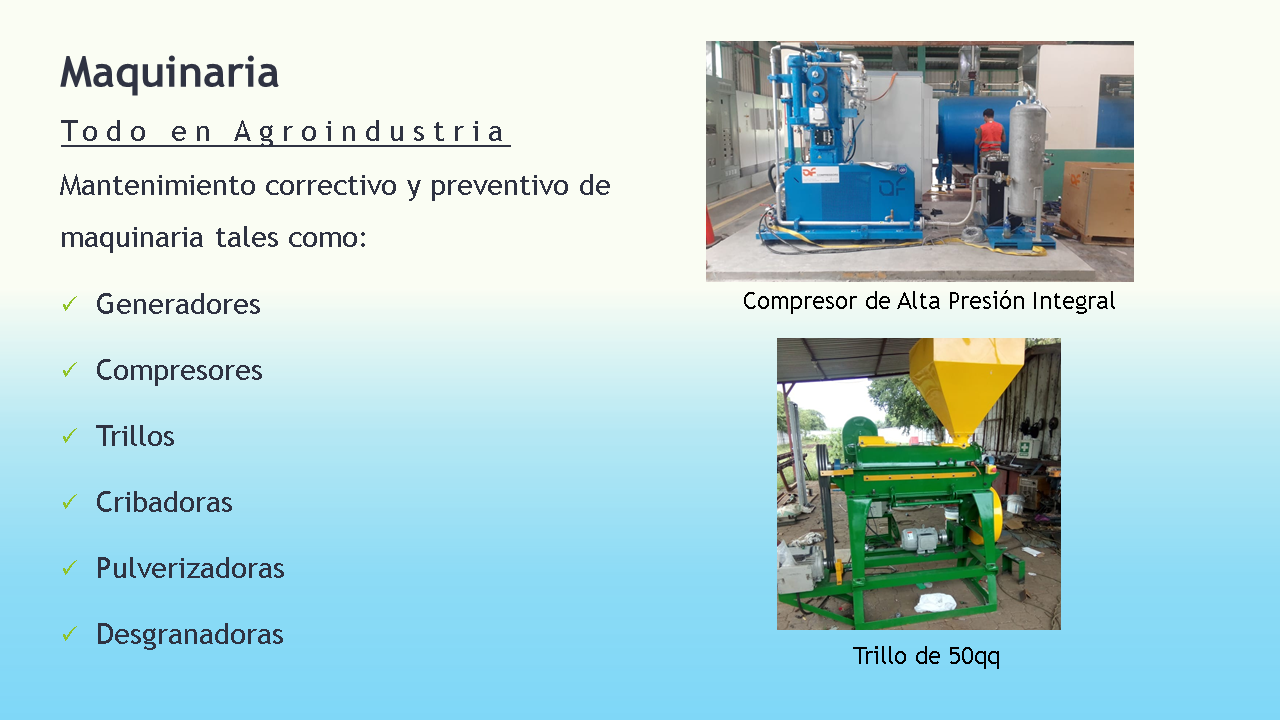 Maquinaria

Todo en Agroindustria

Mantenimiento correctivo y preventivo de maquinaria tales como:

✓ Generadores

✓ Compresores

✓ Trillos

✓ Cribadoras

✓ Pulverizadoras

✓ Desgranadoras

Compresor de Alta Presión Integral

Trillo de 50qq